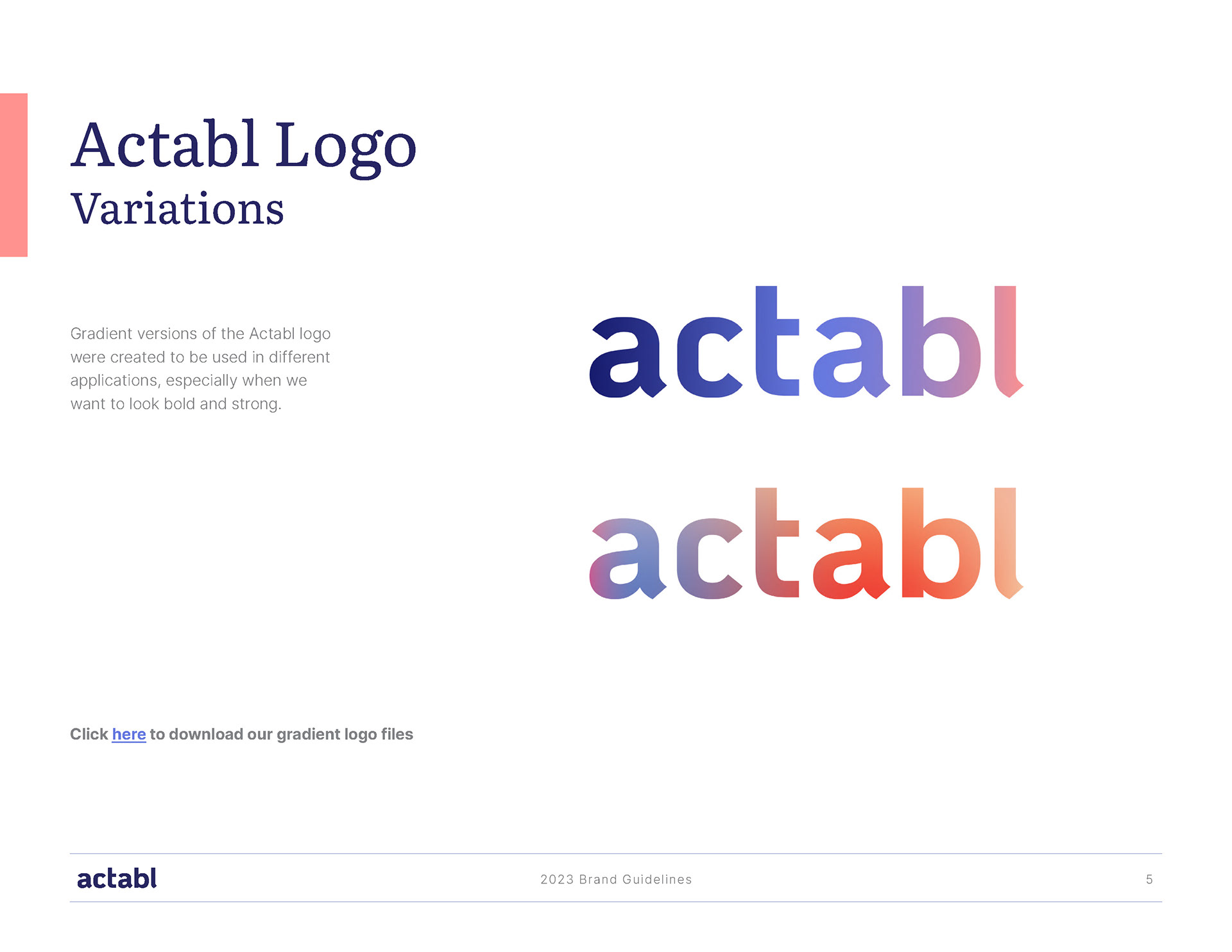 Actabl Logo
Variations

Gradient versions of the Actabl logo were created to be used in different applications, especially when we want to look bold and strong.

actabl

actabl

Click here to download our gradient logo files

actabl 2023 Brand Guidelines 5